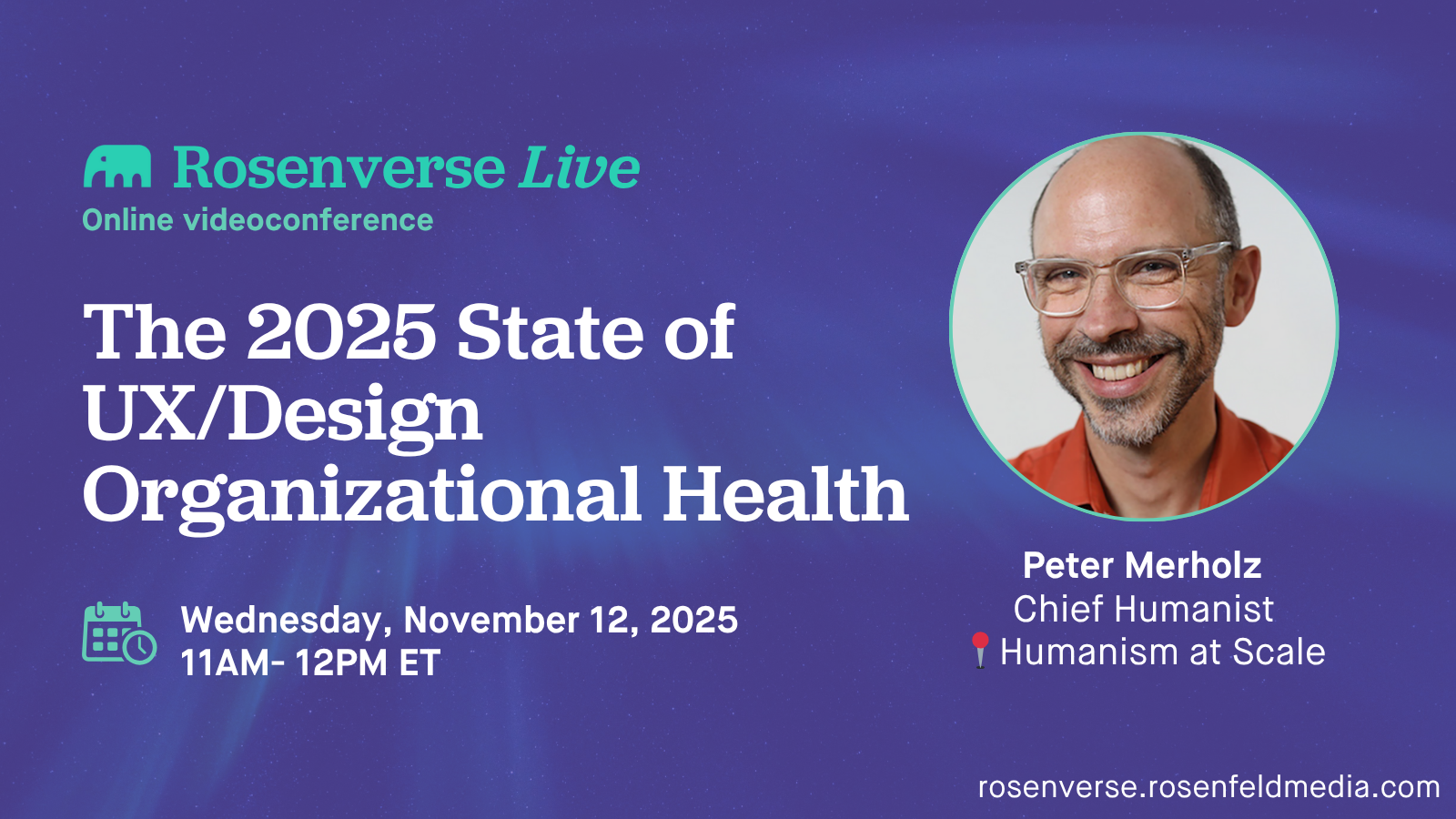 Rosenverse Live
Online videoconference

The 2025 State of UX/Design Organizational Health

Wednesday, November 12, 2025
11AM- 12PM ET

Peter Merholz
Chief Humanist
Humanism at Scale

rosenverse.rosenfeldmedia.com